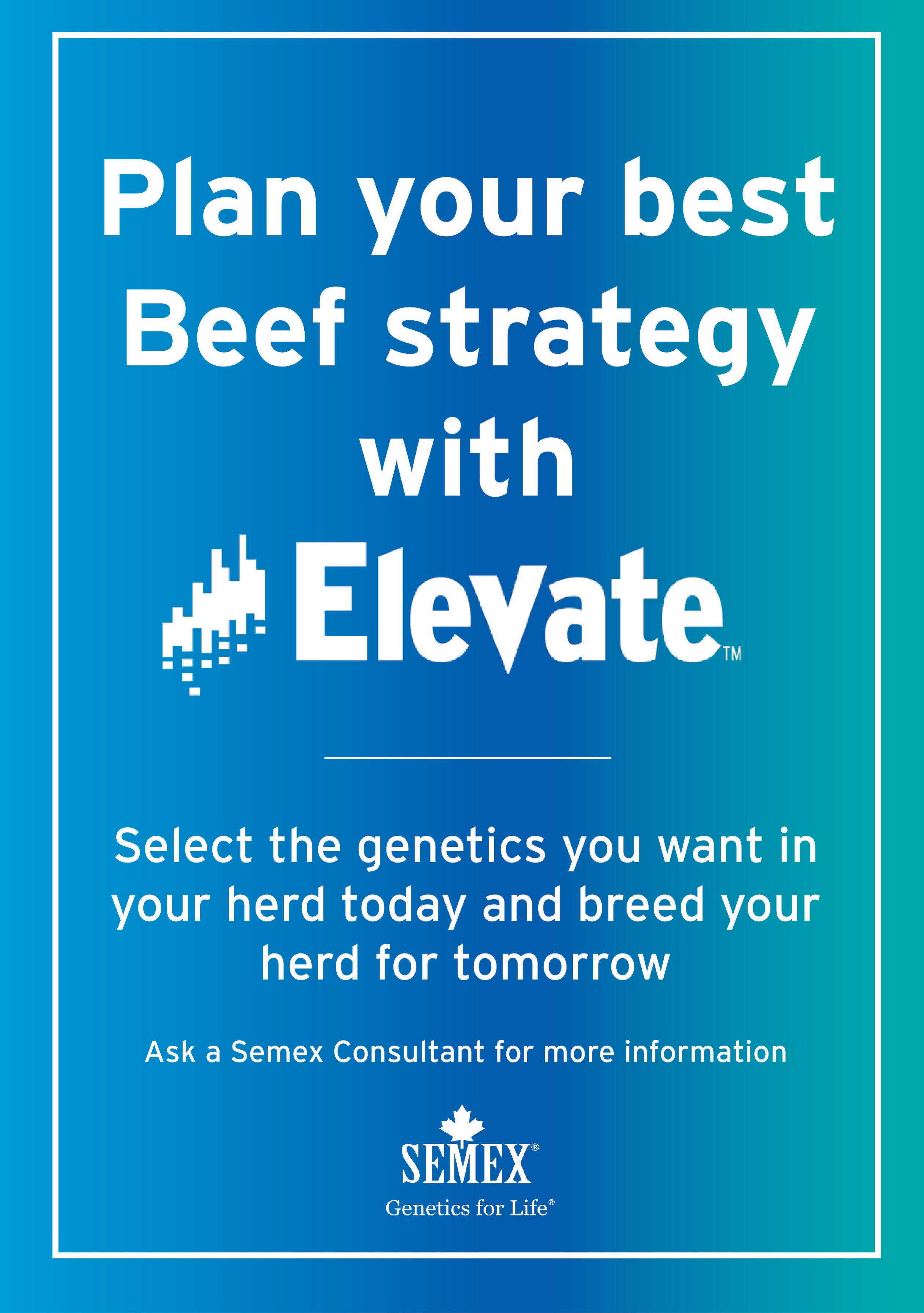 Plan your best Beef strategy with

Elevate™

Select the genetics you want in your herd today and breed your herd for tomorrow

Ask a Semex Consultant for more information

SEMEX®
Genetics for Life®